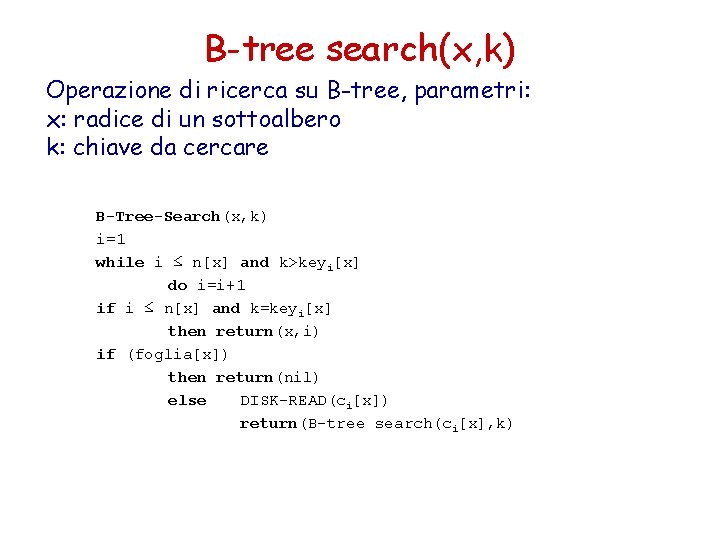 B-tree search(x,k)

Operazione di ricerca su B-tree, parametri:
x: radice di un sottoalbero
k: chiave da cercare

B-Tree-Search(x,k)
i=1
while i $\leq$ n[x] and k>key$_i$[x]
do i=i+1
if i $\leq$ n[x] and k=key$_i$[x]
then return(x,i)
if (foglia[x])
then return(nil)
else DISK-READ(c$_i$[x])
return(B-tree search(c$_i$[x],k)